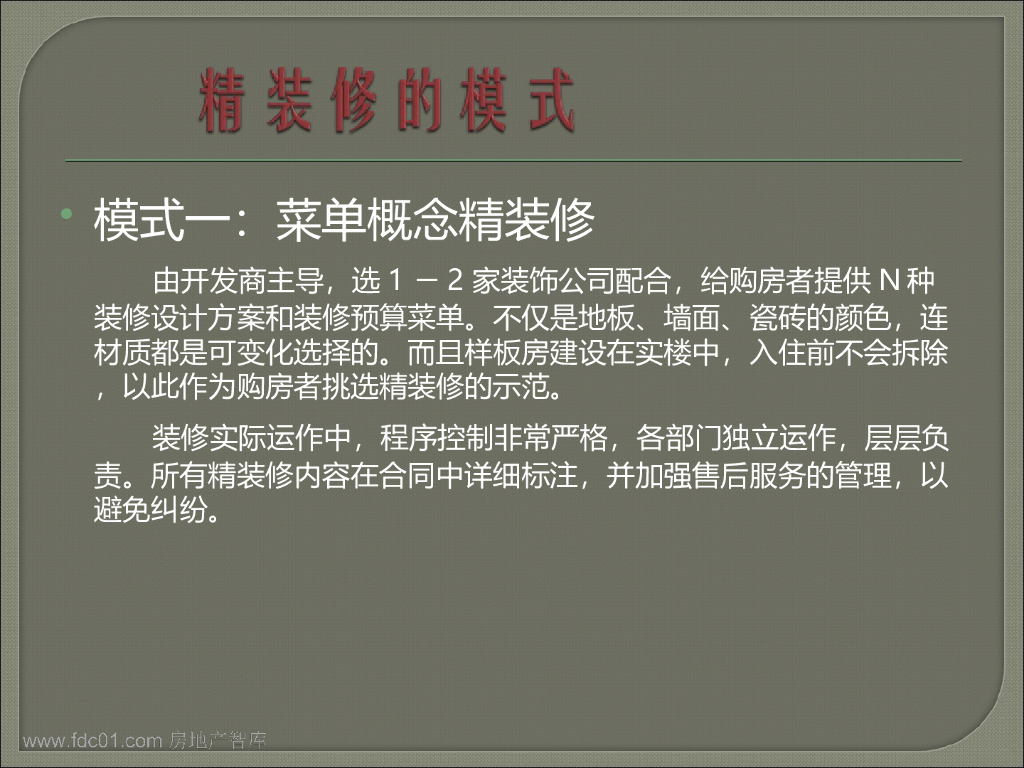 精装修的模式

• 模式一：菜单概念精装修

由开发商主导，选 1 － 2 家装饰公司配合，给购房者提供 N 种装修设计方案和装修预算菜单。不仅是地板、墙面、瓷砖的颜色，连材质都是可变化选择的。而且样板房建设在实楼中，入住前不会拆除，以此作为购房者挑选精装修的示范。

装修实际运作中，程序控制非常严格，各部门独立运作，层层负责。所有精装修内容在合同中详细标注，并加强售后服务的管理，以避免纠纷。

www.fdc01.com 房地产智库